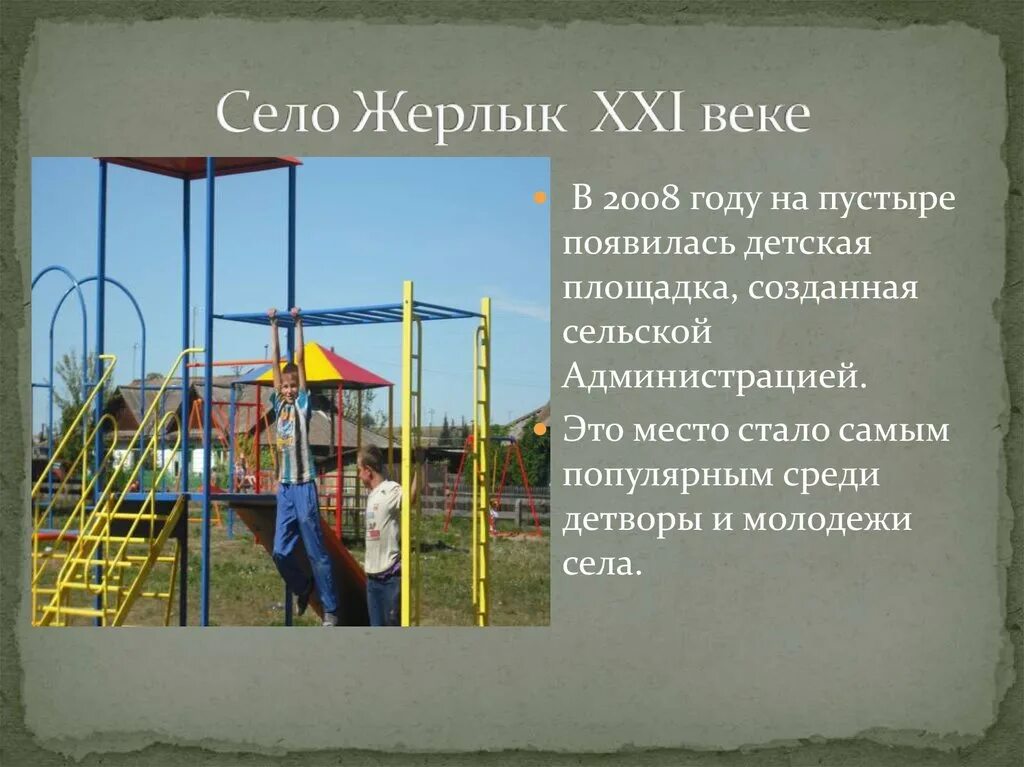 Село Жерлык XXI веке

В 2008 году на пустыре появилась детская площадка, созданная сельской Администрацией.

Это место стало самым популярным среди детворы и молодежи села.